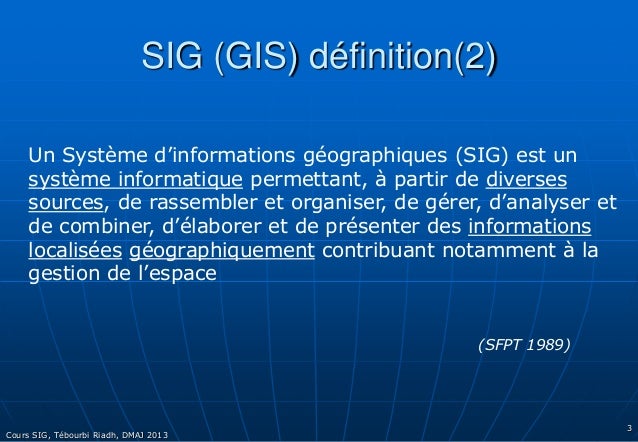 SIG (GIS) définition(2)

Un Système d’informations géographiques (SIG) est un système informatique permettant, à partir de diverses sources, de rassembler et organiser, de gérer, d’analyser et de combiner, d’élaborer et de présenter des informations localisées géographiquement contribuant notamment à la gestion de l’espace

(SFPT 1989)

Cours SIG, Tébourbi Riadh, DMAJ 2013

3